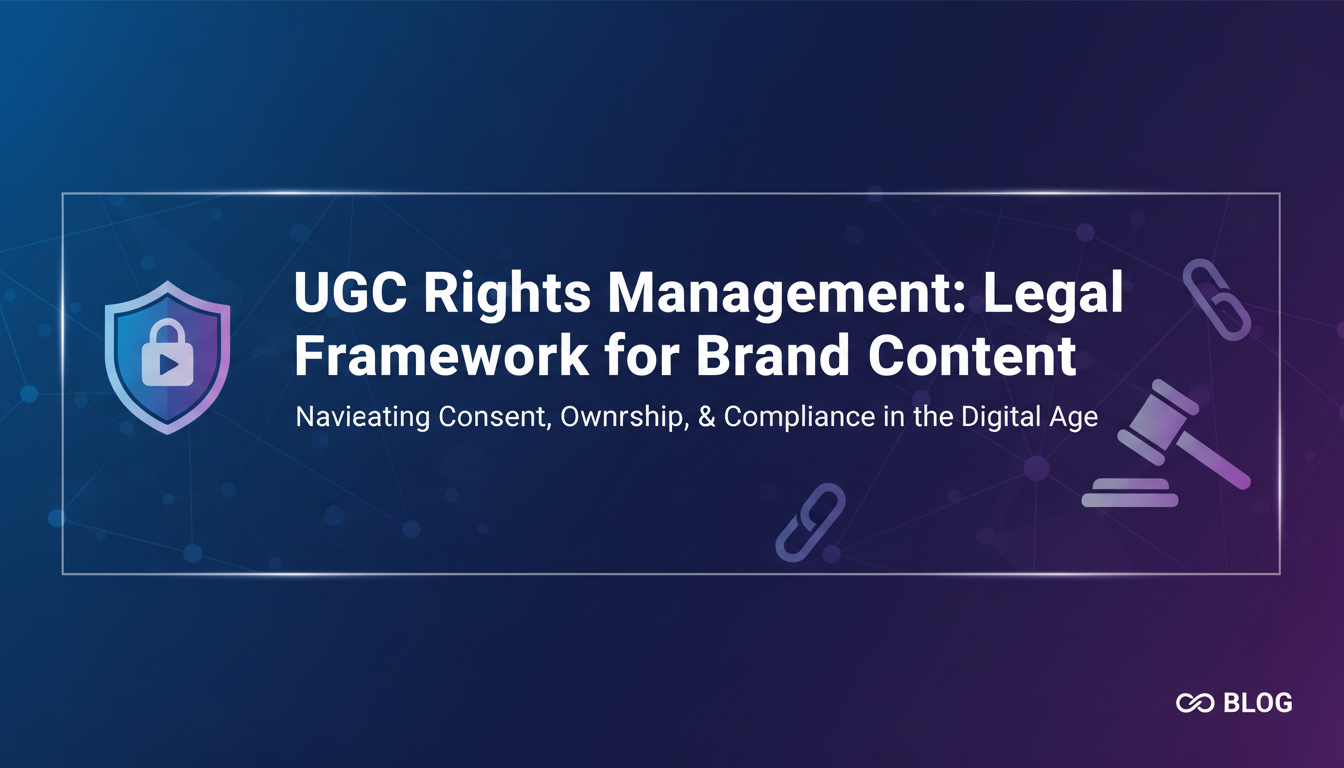 UGC Rights Management: Legal Framework for Brand Content

Navieating Consent, Ownrship, & Compliance in the Digital Age

BLOG